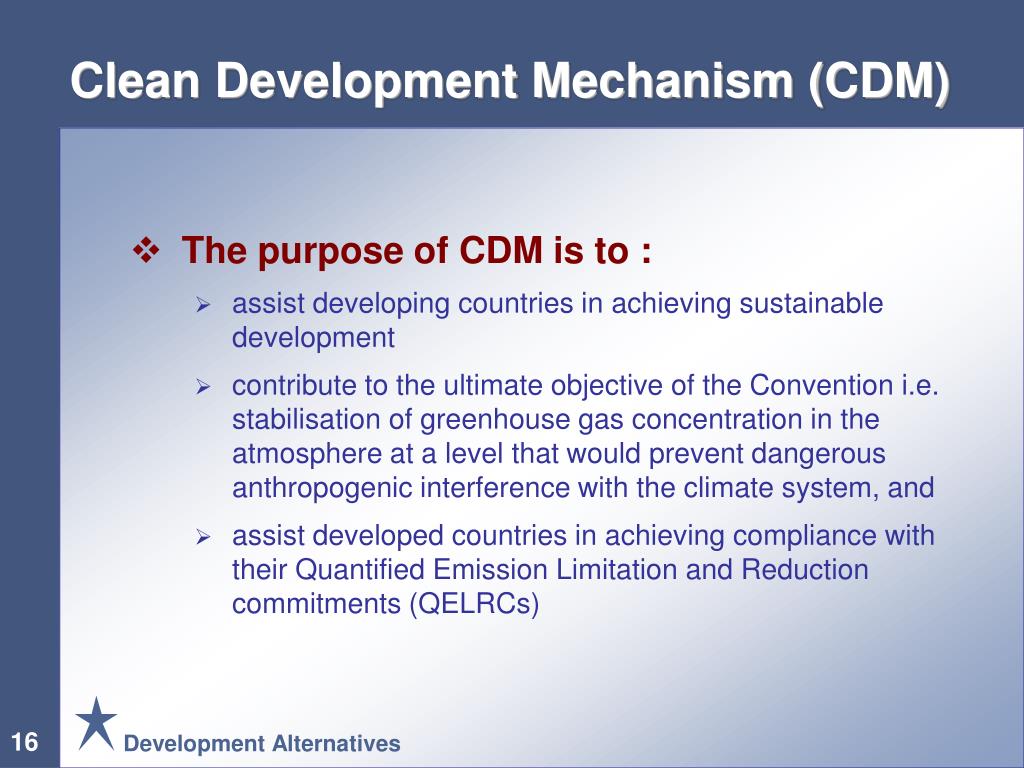 Clean Development Mechanism (CDM)

❖ The purpose of CDM is to :

➢ assist developing countries in achieving sustainable development

➢ contribute to the ultimate objective of the Convention i.e. stabilisation of greenhouse gas concentration in the atmosphere at a level that would prevent dangerous anthropogenic interference with the climate system, and

➢ assist developed countries in achieving compliance with their Quantified Emission Limitation and Reduction commitments (QELRCs)

16

Development Alternatives